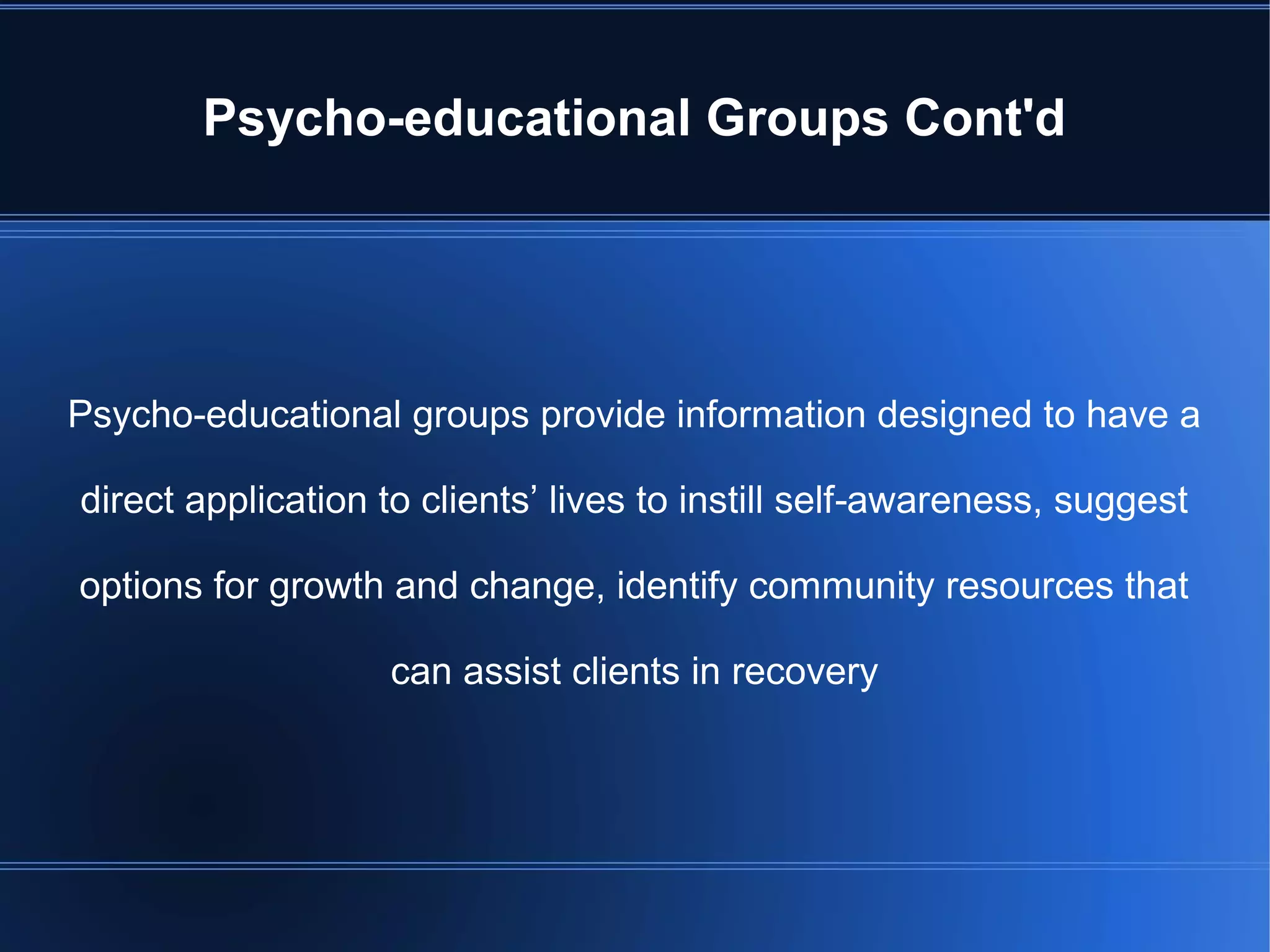 Psycho-educational Groups Cont'd

Psycho-educational groups provide information designed to have a direct application to clients’ lives to instill self-awareness, suggest options for growth and change, identify community resources that can assist clients in recovery